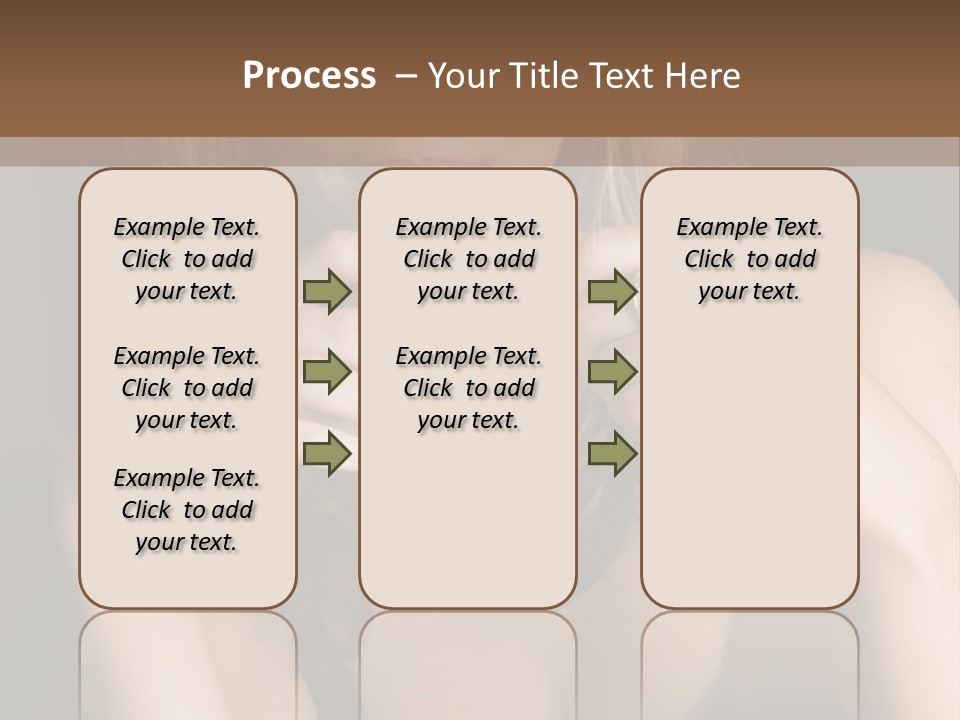 Process – Your Title Text Here

Example Text. Click to add your text.

Example Text. Click to add your text.

Example Text. Click to add your text.

Example Text. Click to add your text.

Example Text. Click to add your text.

Example Text. Click to add your text.